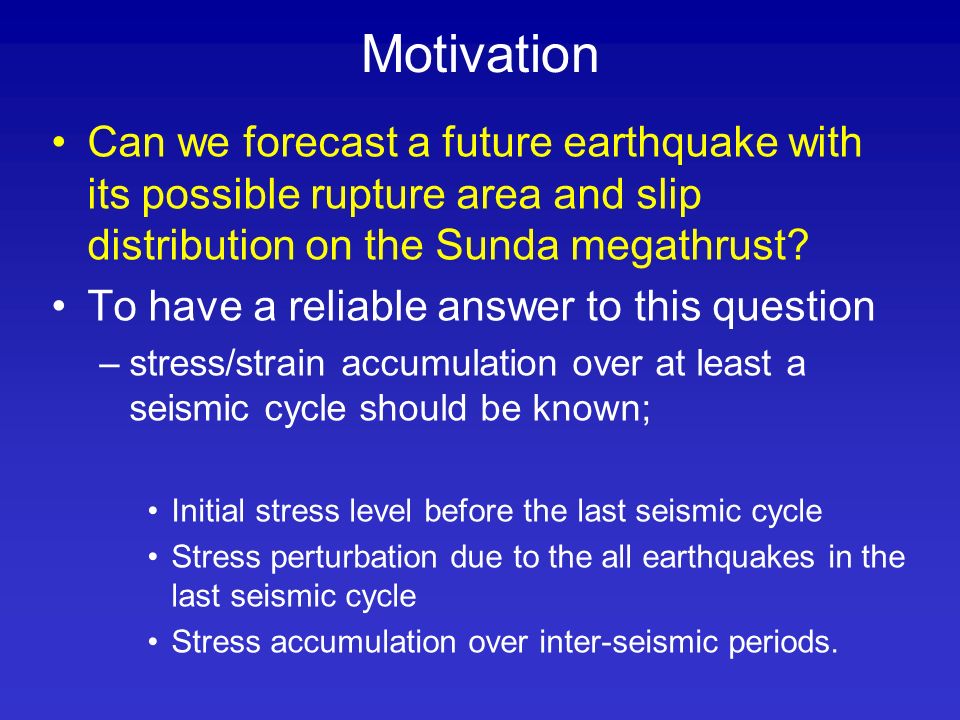 Motivation

• Can we forecast a future earthquake with its possible rupture area and slip distribution on the Sunda megathrust?

• To have a reliable answer to this question

– stress/strain accumulation over at least a seismic cycle should be known;

• Initial stress level before the last seismic cycle

• Stress perturbation due to the all earthquakes in the last seismic cycle

• Stress accumulation over inter-seismic periods.